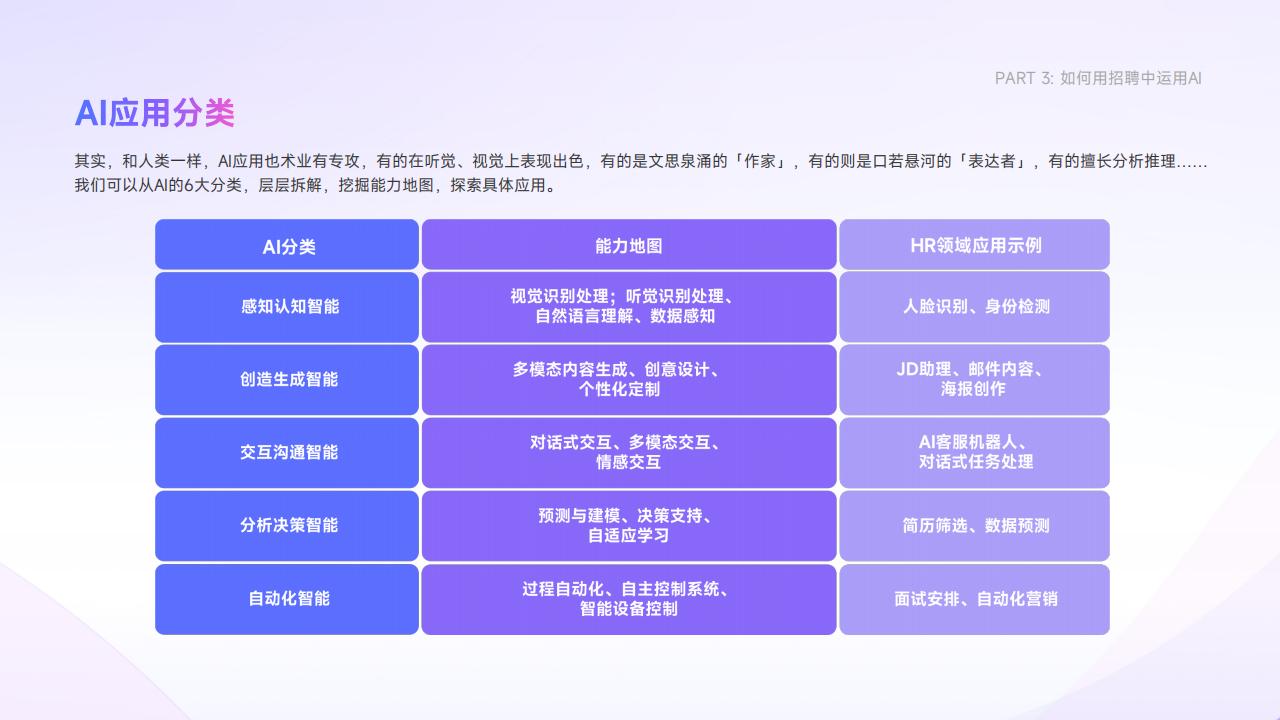 PART 3: 如何用招聘中运用AI

AI应用分类

其实，和人类一样，AI应用也术业有专攻，有的在听觉、视觉上表现出色，有的是文思泉涌的「作家」，有的则是口若悬河的「表达者」，有的擅长分析推理……我们可以从AI的6大分类，层层拆解，挖掘能力地图，探索具体应用。

| AI分类 | 能力地图 | HR领域应用示例 |
|---|---|---|
| 感知认知智能 | 视觉识别处理；听觉识别处理、自然语言理解、数据感知 | 人脸识别、身份检测 |
| 创造生成智能 | 多模态内容生成、创意设计、个性化定制 | JD助理、邮件内容、海报创作 |
| 交互沟通智能 | 对话式交互、多模态交互、情感交互 | AI客服机器人、对话式任务处理 |
| 分析决策智能 | 预测与建模、决策支持、自适应学习 | 简历筛选、数据预测 |
| 自动化智能 | 过程自动化、自主控制系统、智能设备控制 | 面试安排、自动化营销 |